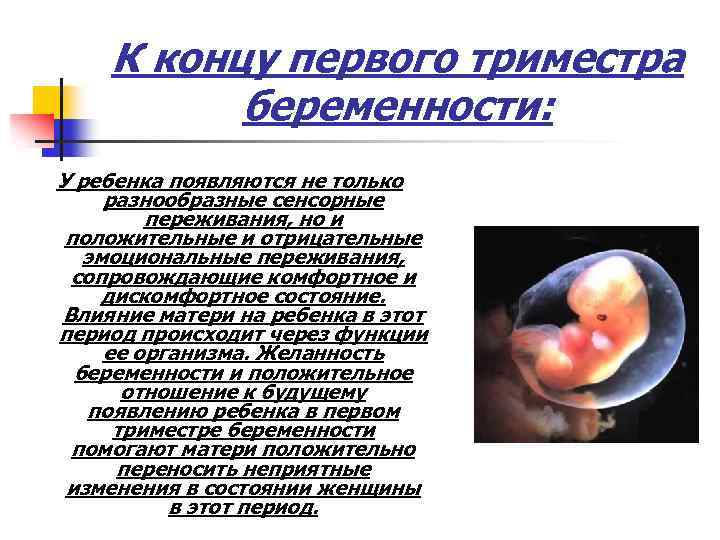 К концу первого триместра беременности:

У ребенка появляются не только разнообразные сенсорные переживания, но и положительные и отрицательные эмоциональные переживания, сопровождающие комфортное и дискомфортное состояние. Влияние матери на ребенка в этот период происходит через функции ее организма. Желанность беременности и положительное отношение к будущему появлению ребенка в первом триместре беременности помогают матери положительно переносить неприятные изменения в состоянии женщины в этот период.